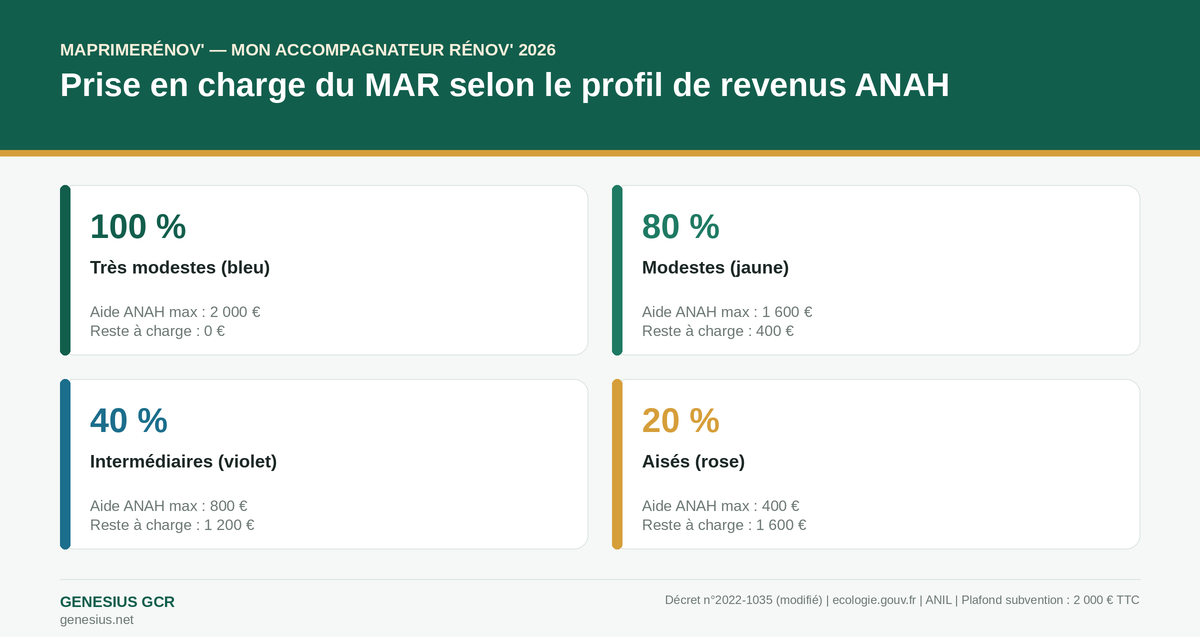 MAPRIMERÉNOV' — MON ACCOMPAGNATEUR RÉNOV' 2026

Prise en charge du MAR selon le profil de revenus ANAH

100 %

Très modestes (bleu)

Aide ANAH max : 2 000 €
Reste à charge : 0 €

80 %

Modestes (jaune)

Aide ANAH max : 1 600 €
Reste à charge : 400 €

40 %

Intermédiaires (violet)

Aide ANAH max : 800 €
Reste à charge : 1 200 €

20 %

Aisés (rose)

Aide ANAH max : 400 €
Reste à charge : 1 600 €

GENESIUS GCR
genesius.net

Décret n°2022-1035 (modifié) | ecologie.gouv.fr | ANIL | Plafond subvention : 2 000 € TTC